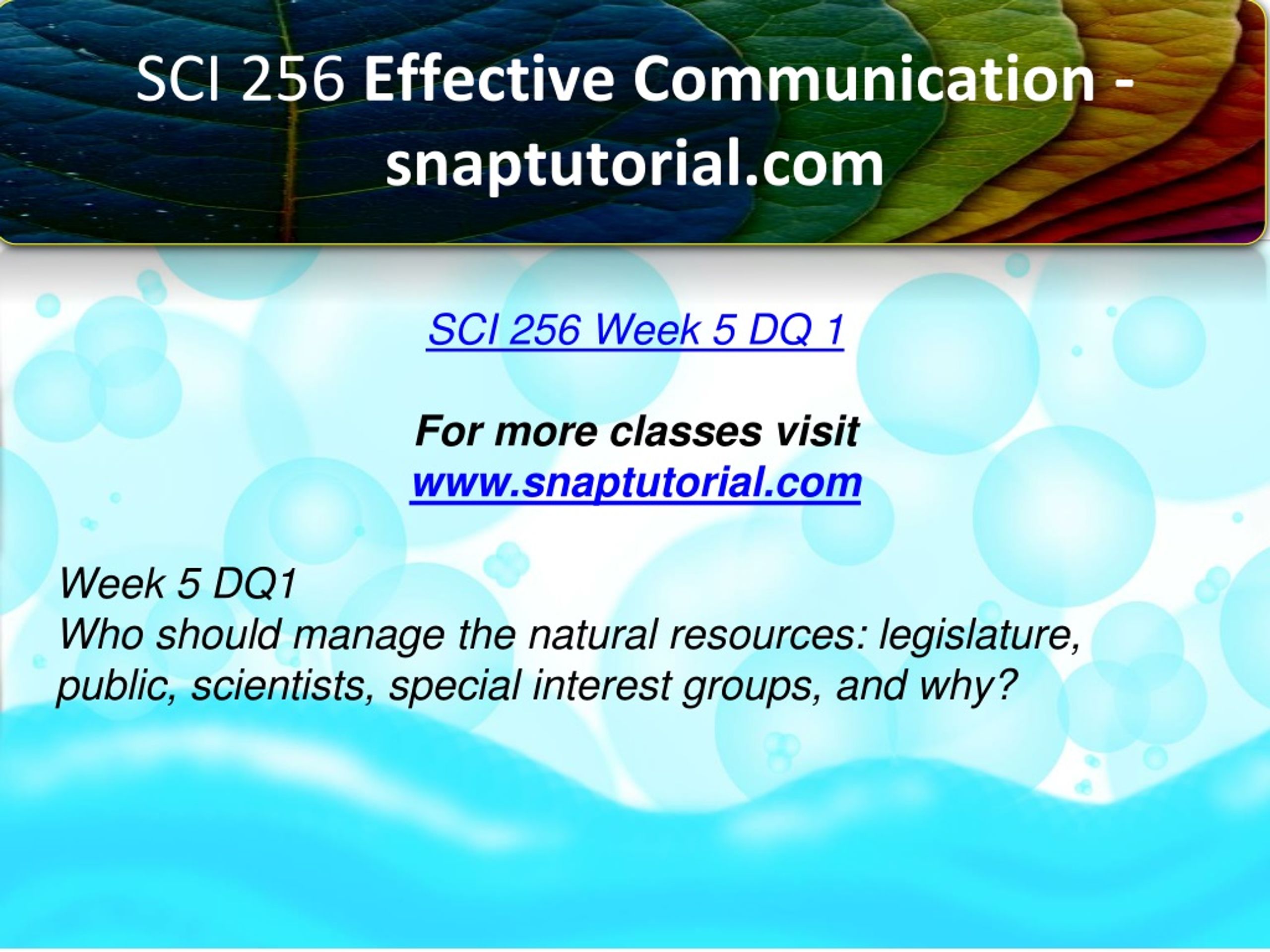 SCI 256 Effective Communication - snaptutorial.com

SCI 256 Week 5 DQ 1

For more classes visit
www.snaptutorial.com

Week 5 DQ1
Who should manage the natural resources: legislature, public, scientists, special interest groups, and why?